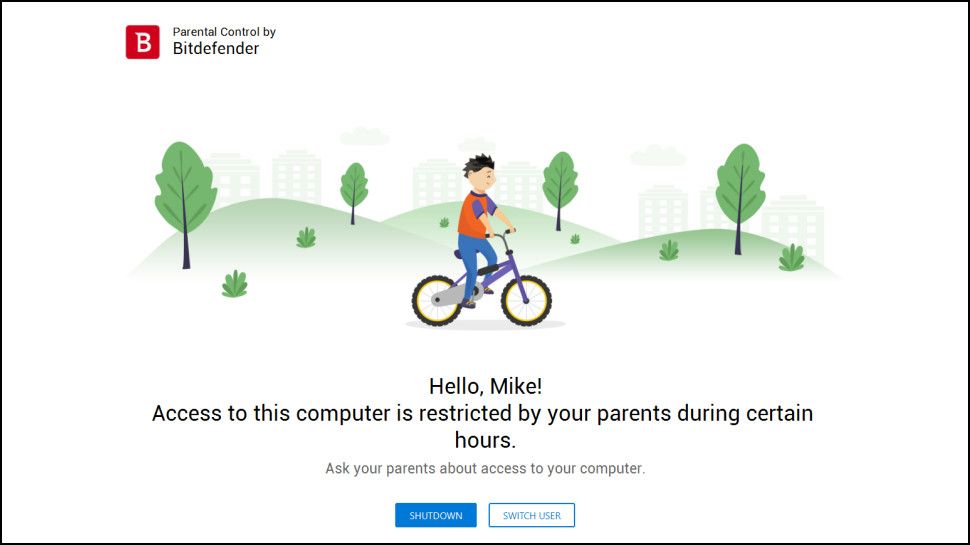 B

Parental Control by
Bitdefender

Hello, Mike!
Access to this computer is restricted by your parents during certain hours.

Ask your parents about access to your computer.

SHUTDOWN

SWITCH USER